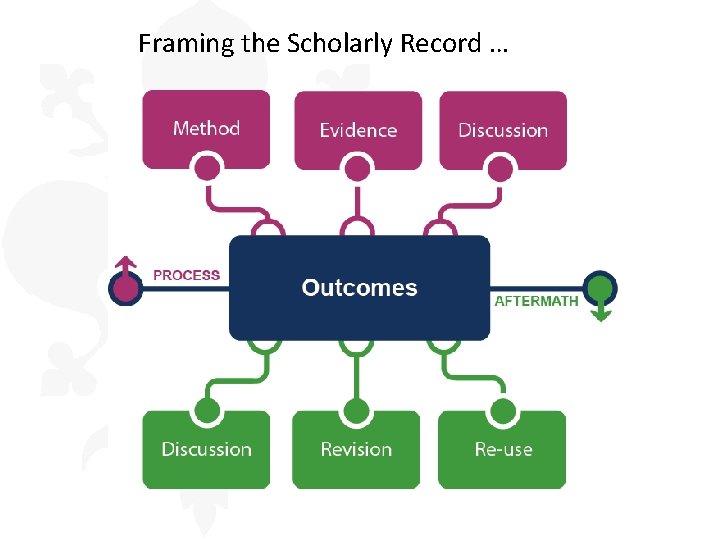 Framing the Scholarly Record …

Method

Evidence

Discussion

PROCESS

Outcomes

AFTERMATH

Discussion

Revision

Re-use